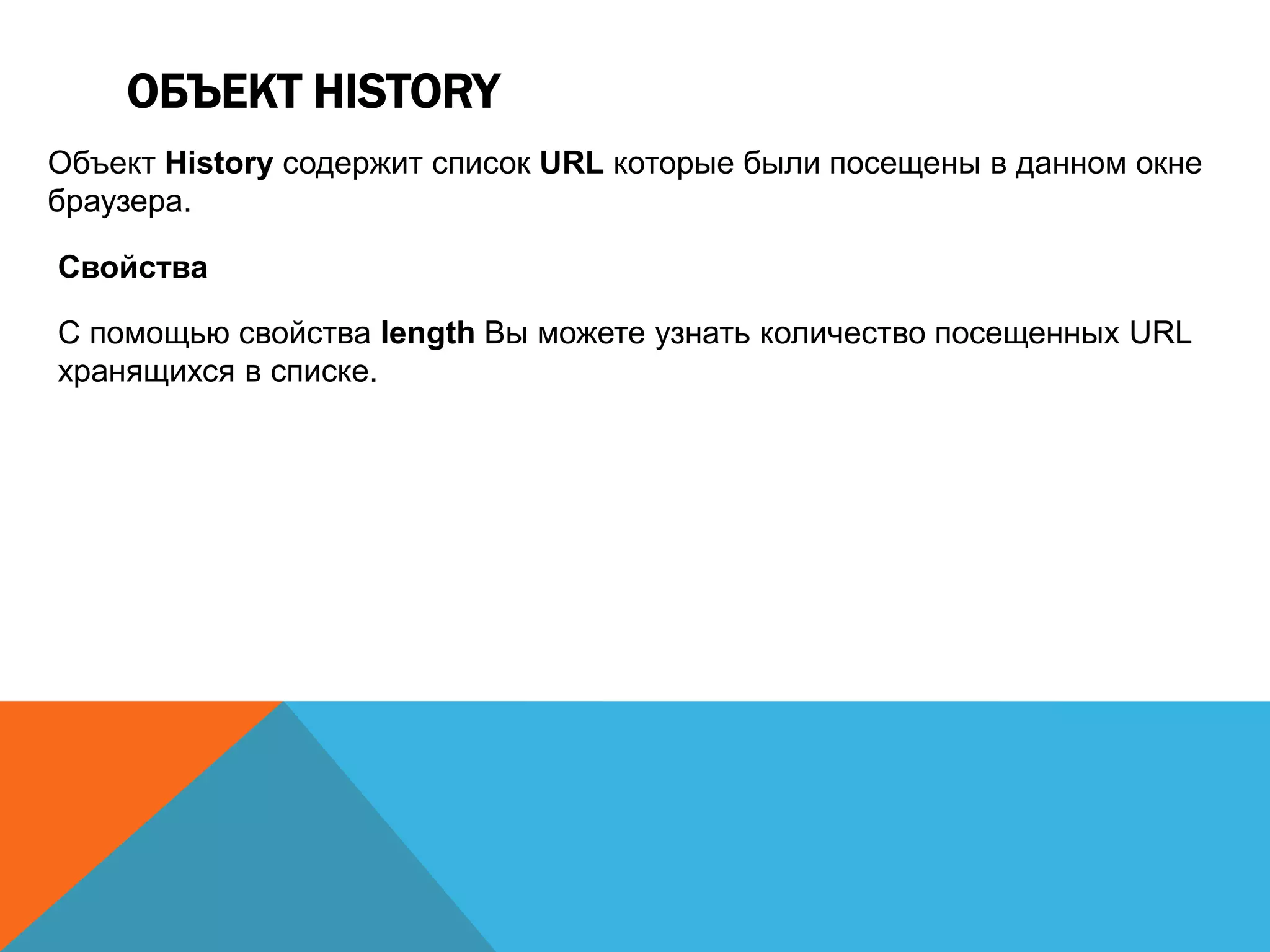 ОБЪЕКТ HISTORY

Объект History содержит список URL которые были посещены в данном окне браузера.

Свойства

С помощью свойства length Вы можете узнать количество посещенных URL хранящихся в списке.